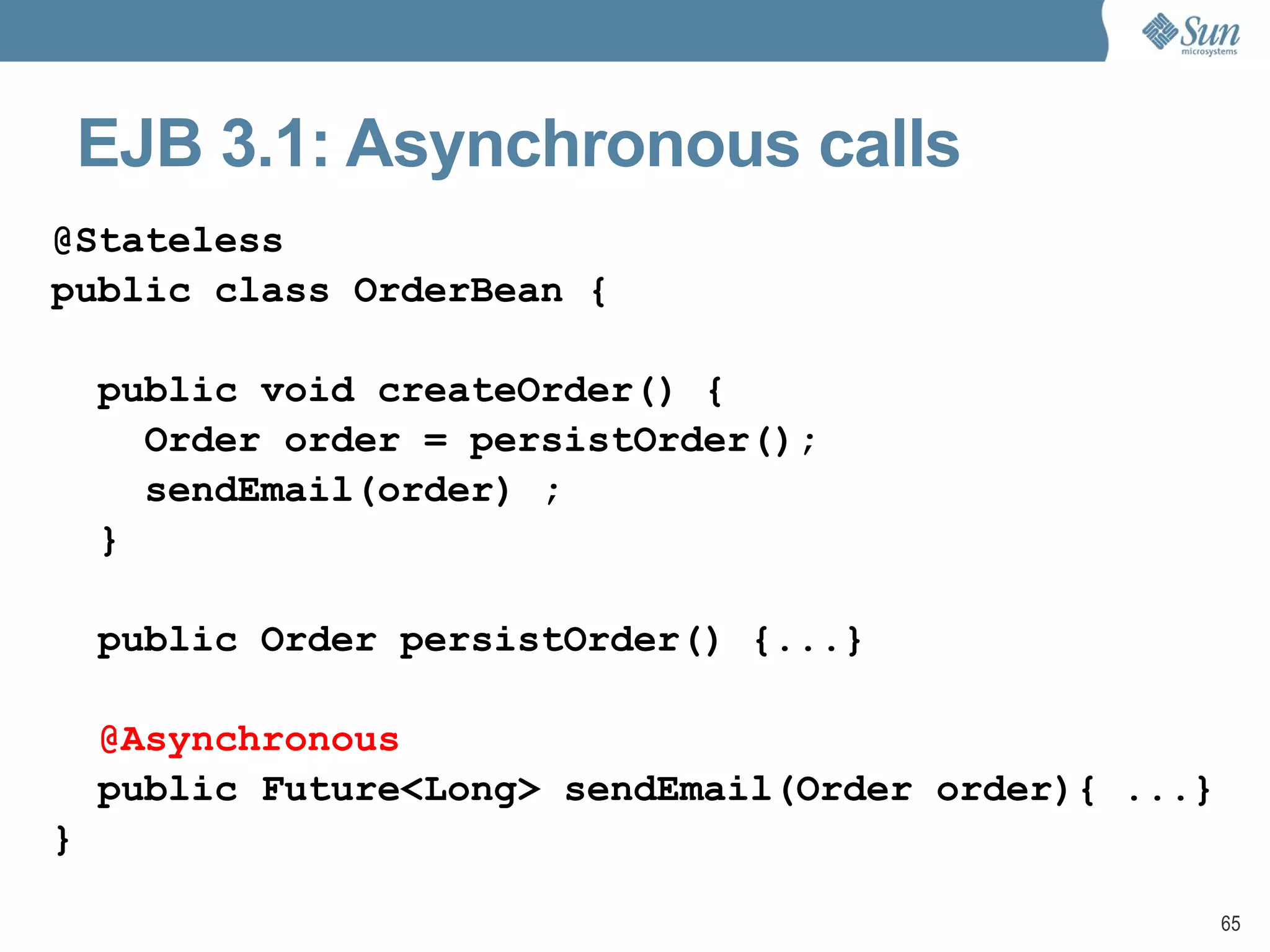 Sun microsystems

EJB 3.1: Asynchronous calls

@Stateless
public class OrderBean {

public void createOrder() {
Order order = persistOrder();
sendEmail(order) ;
}

public Order persistOrder() {...}

@Asynchronous
public Future<Long> sendEmail(Order order){ ...}
}

65